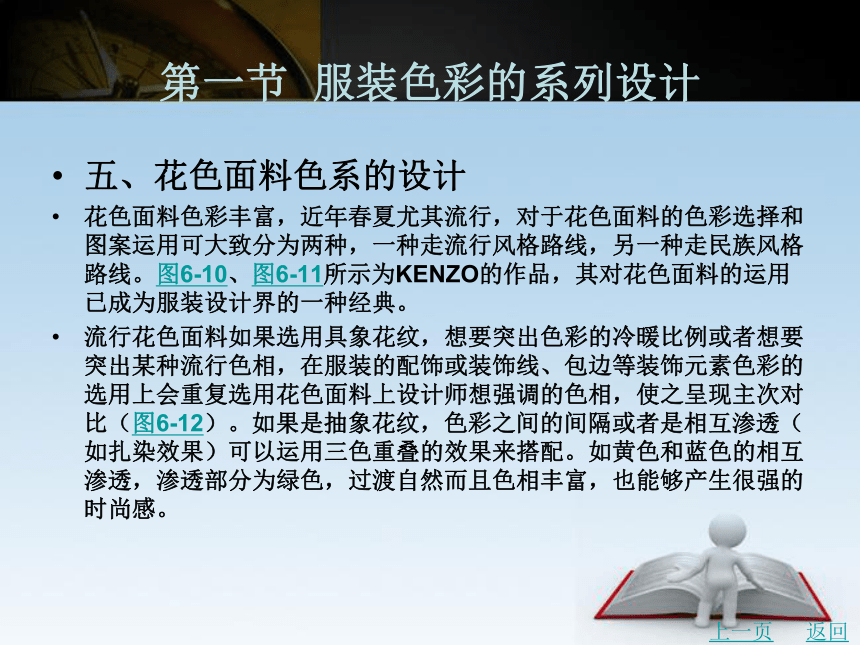 第一节 服装色彩的系列设计

• 五、花色面料色系的设计

• 花色面料色彩丰富，近年春夏尤其流行，对于花色面料的色彩选择和图案运用可大致分为两种，一种走流行风格路线，另一种走民族风格路线。图6-10、图6-11所示为KENZO的作品，其对花色面料的运用已成为服装设计界的一种经典。

• 流行花色面料如果选用具象花纹，想要突出色彩的冷暖比例或者想要突出某种流行色相，在服装的配饰或装饰线、包边等装饰元素色彩的选用上会重复选用花色面料上设计师想强调的色相，使之呈现主次对比（图6-12）。如果是抽象花纹，色彩之间的间隔或者是相互渗透（如扎染效果）可以运用三色重叠的效果来搭配。如黄色和蓝色的相互渗透，渗透部分为绿色，过渡自然而且色相丰富，也能够产生很强的时尚感。

上一页 返回